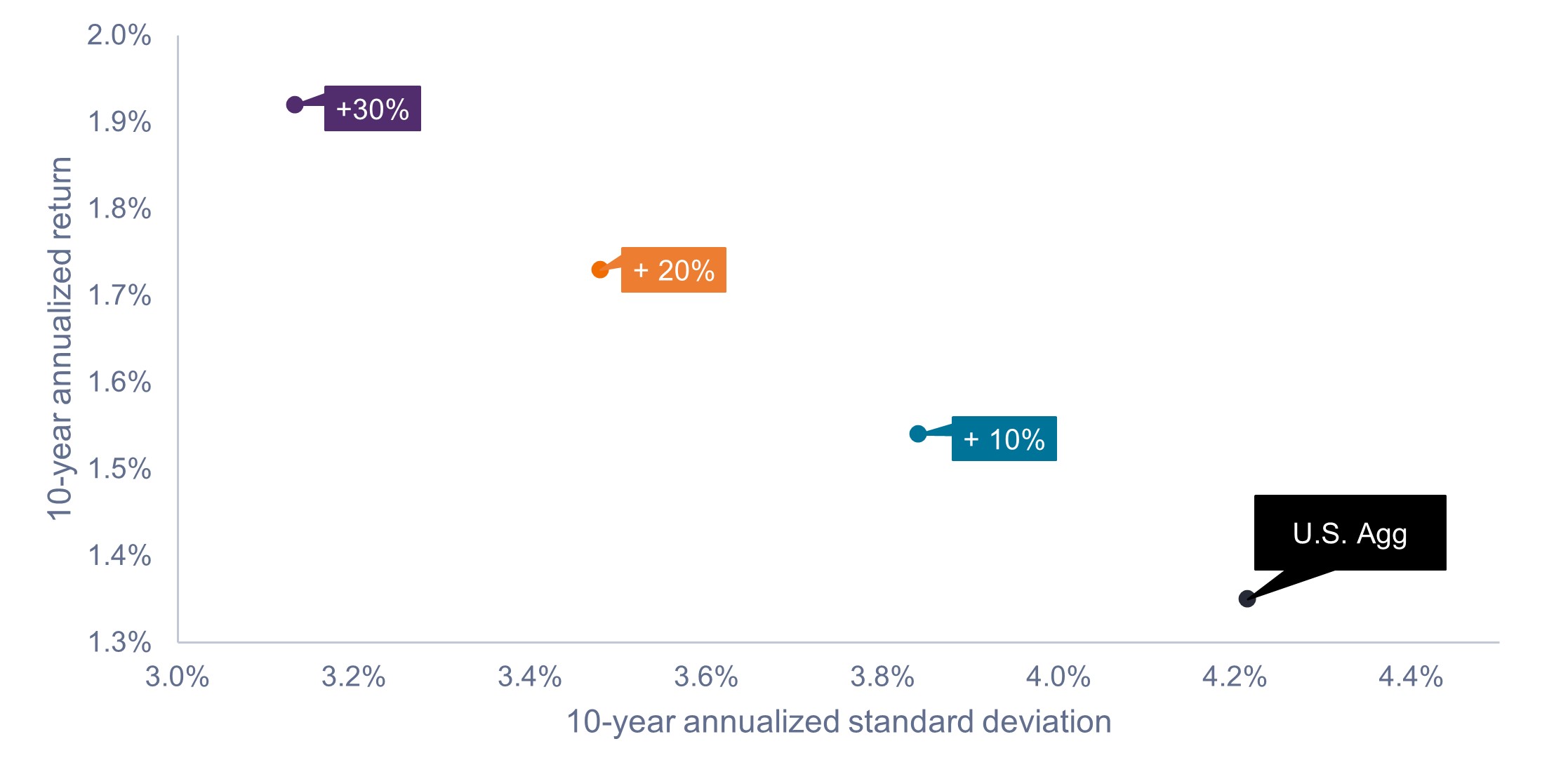 10-year annualized return

2.0%
1.9%
1.8%
1.7%
1.6%
1.5%
1.4%
1.3%

+30%

+ 20%

+ 10%

U.S. Agg

3.0%
3.2%
3.4%
3.6%
3.8%
4.0%
4.2%
4.4%

10-year annualized standard deviation